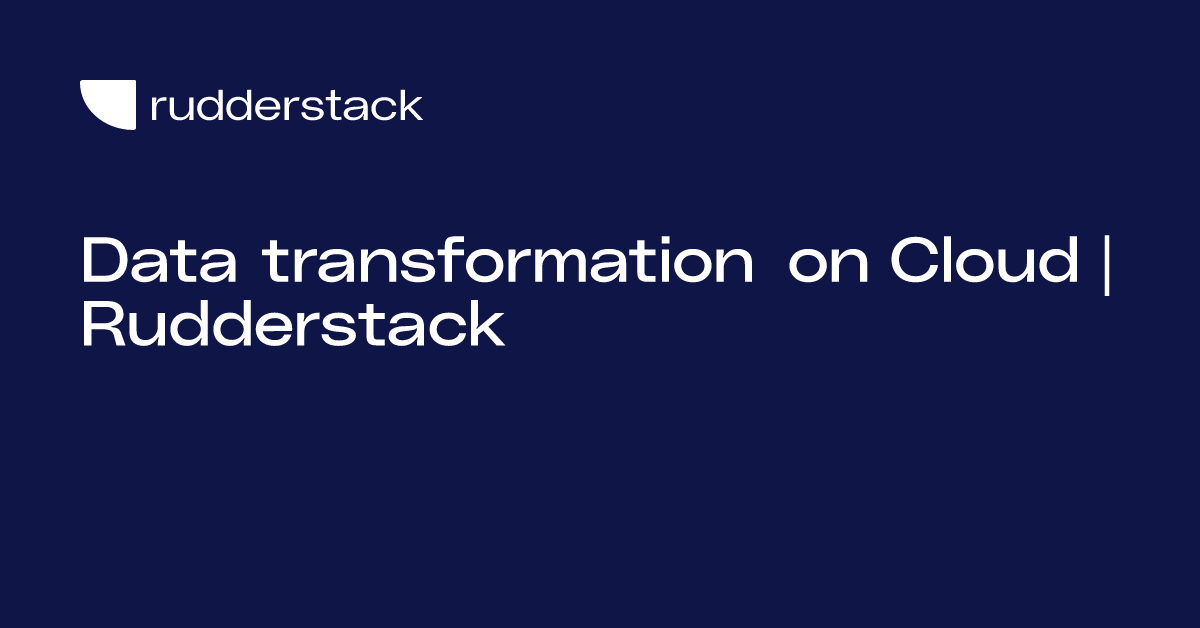 rudderstack

Data transformation  on Cloud | Rudderstack